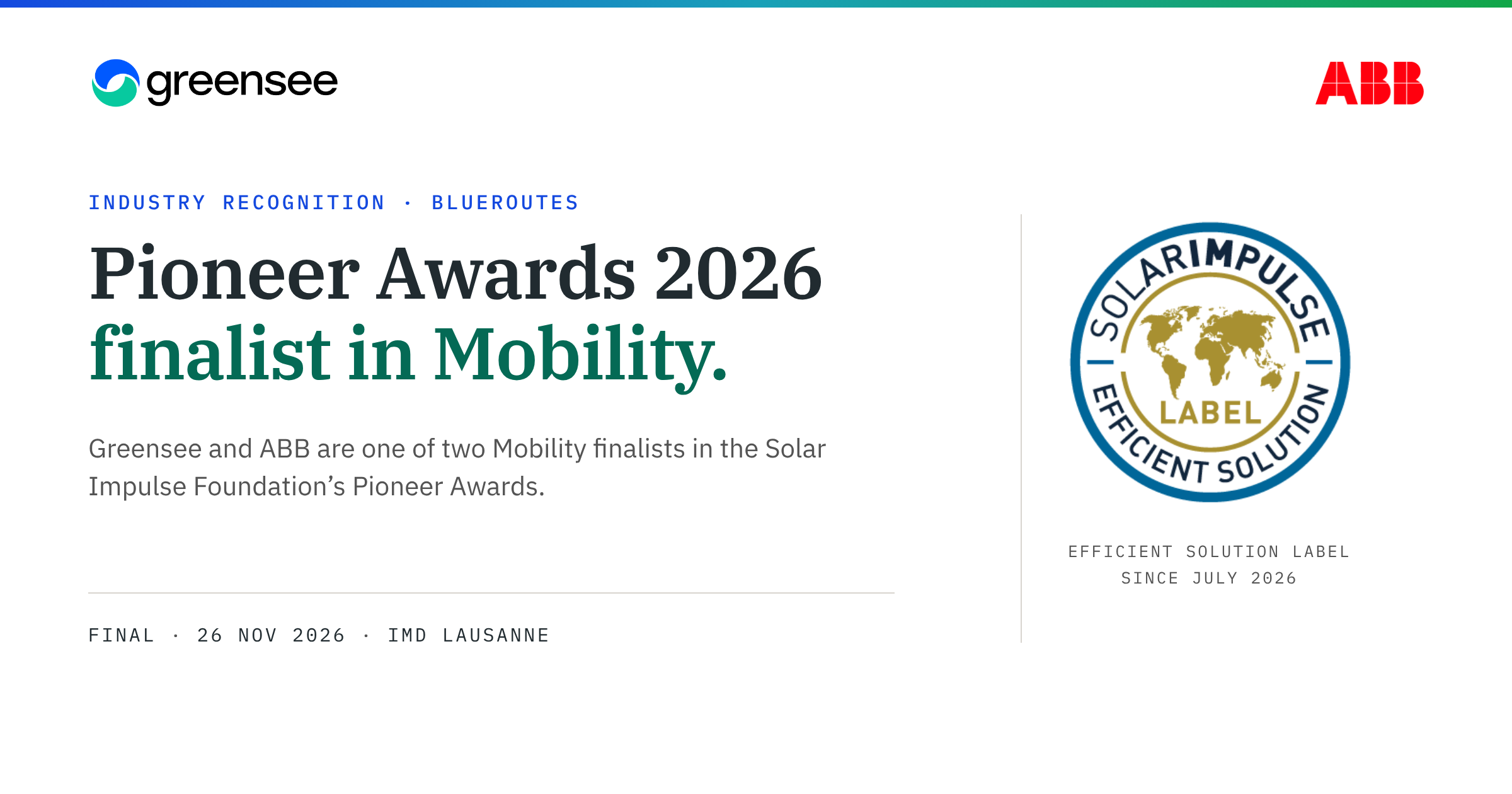 greensee

ABB

INDUSTRY RECOGNITION · BLUEROUTES

Pioneer Awards 2026
finalist in Mobility.

Greensee and ABB are one of two Mobility finalists in the Solar Impulse Foundation's Pioneer Awards.

FINAL · 26 NOV 2026 · IMD LAUSANNE

SOLARIMPULSE
LABEL
EFFICIENT SOLUTION

EFFICIENT SOLUTION LABEL
SINCE JULY 2026